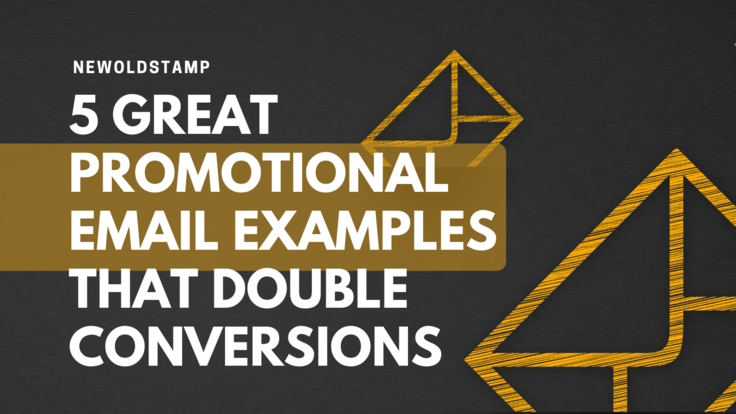 NEWOLDSTAMP

5 GREAT PROMOTIONAL EMAIL EXAMPLES THAT DOUBLE CONVERSIONS